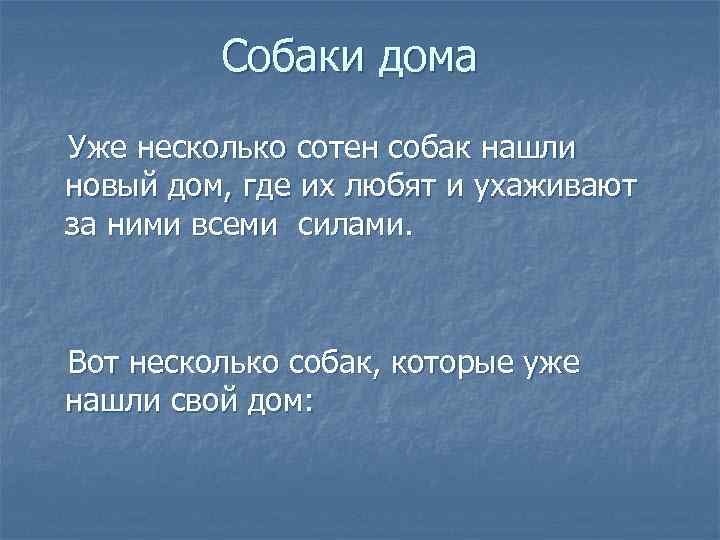 Собаки дома

Уже несколько сотен собак нашли новый дом, где их любят и ухаживают за ними всеми  силами.

Вот несколько собак, которые уже нашли свой дом: